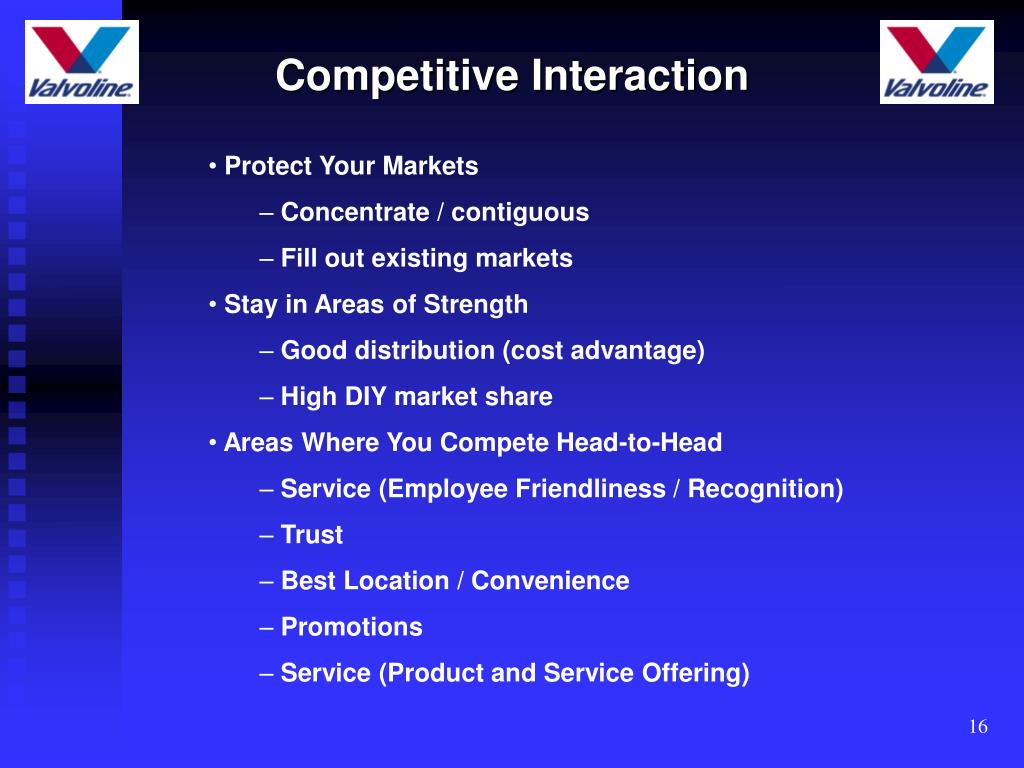 Valvoline

Competitive Interaction

Valvoline

• Protect Your Markets

– Concentrate / contiguous

– Fill out existing markets

• Stay in Areas of Strength

– Good distribution (cost advantage)

– High DIY market share

• Areas Where You Compete Head-to-Head

– Service (Employee Friendliness / Recognition)

– Trust

– Best Location / Convenience

– Promotions

– Service (Product and Service Offering)

16